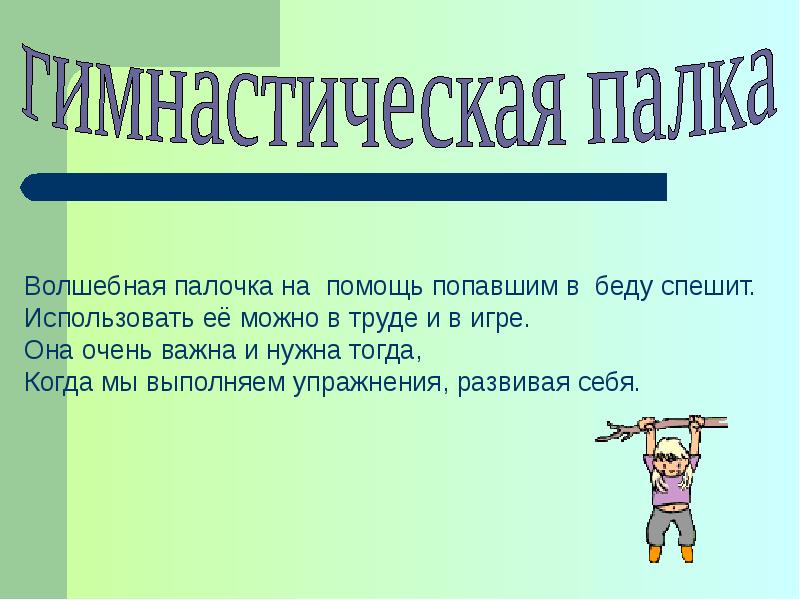 Гимнастическая палка

Волшебная палочка на помощь попавшим в беду спешит.
Использовать её можно в труде и в игре.
Она очень важна и нужна тогда,
Когда мы выполняем упражнения, развивая себя.